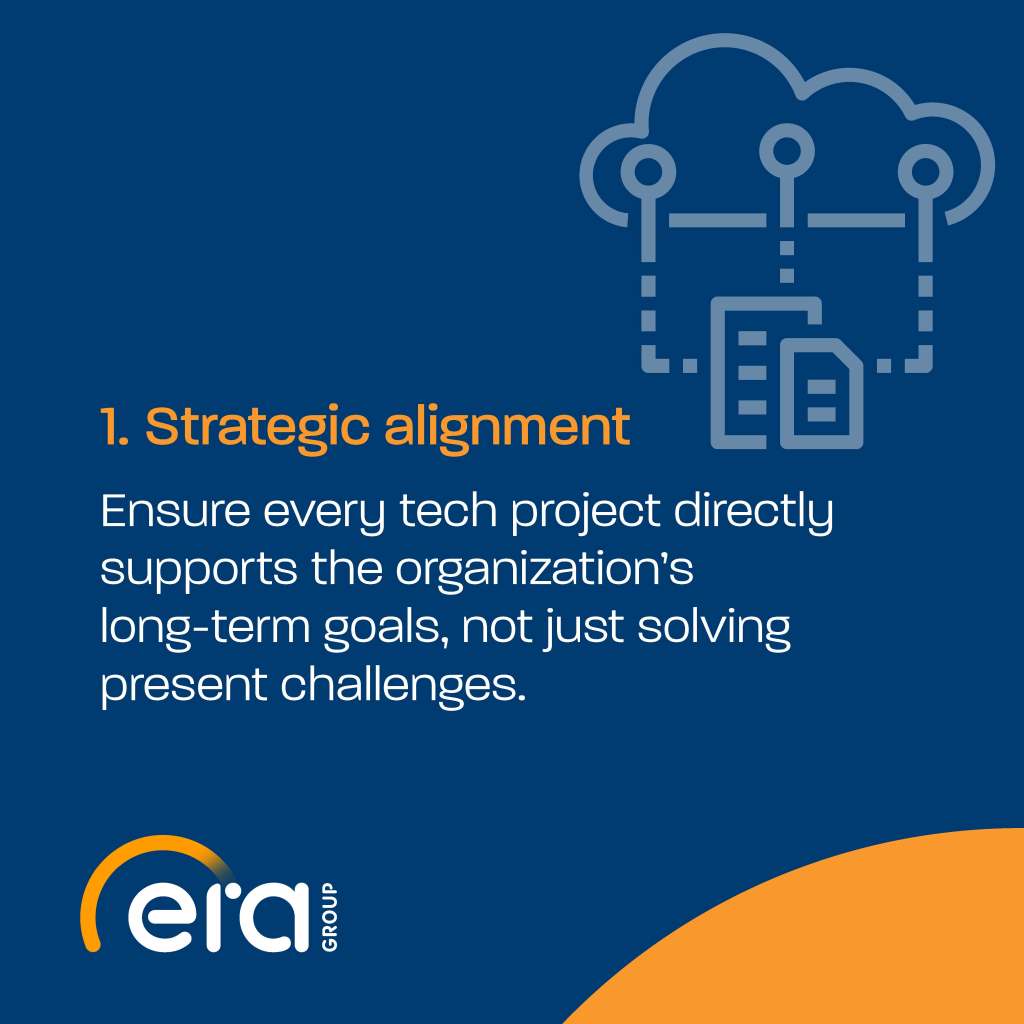 1. Strategic alignment

Ensure every tech project directly supports the organization's long-term goals, not just solving present challenges.

era GROUP